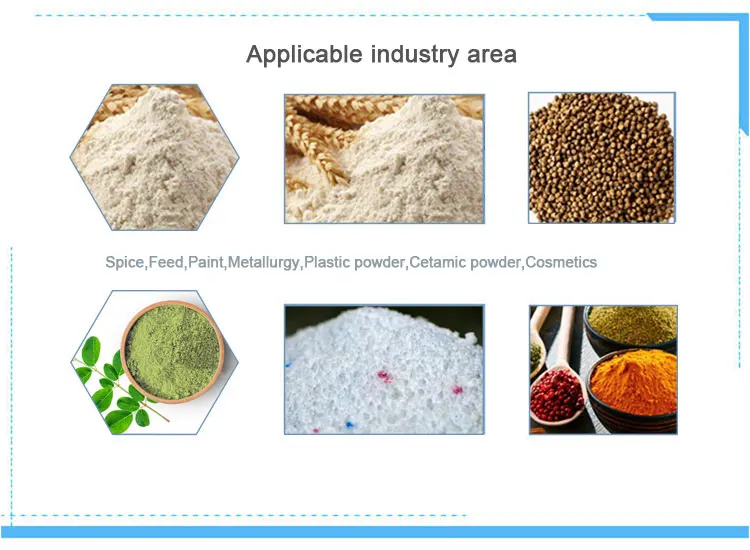 Applicable industry area

Spice,Feed,Paint,Metallurgy,Plastic powder,Cetamic powder,Cosmetics